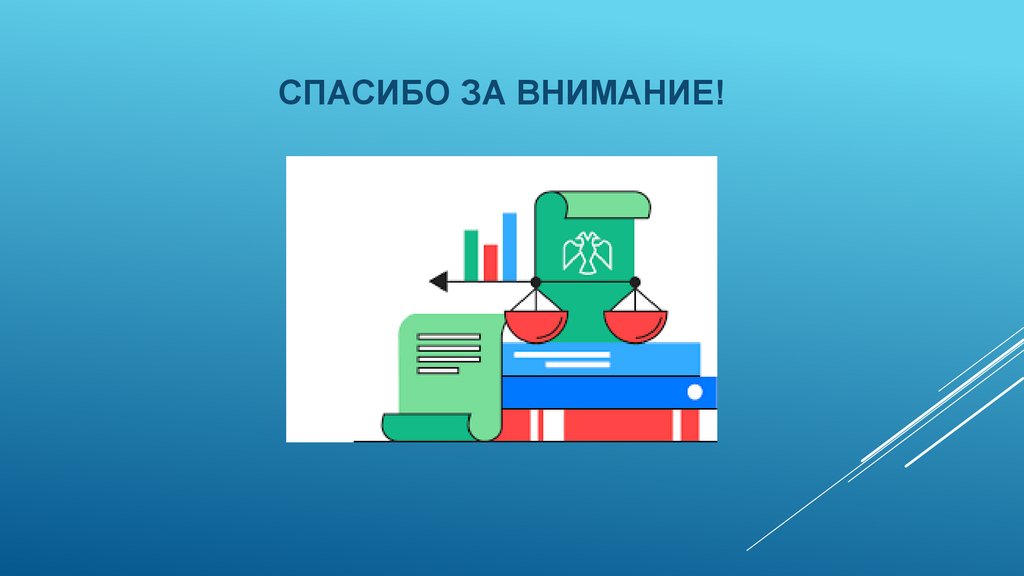 СПАСИБО ЗА ВНИМАНИЕ!